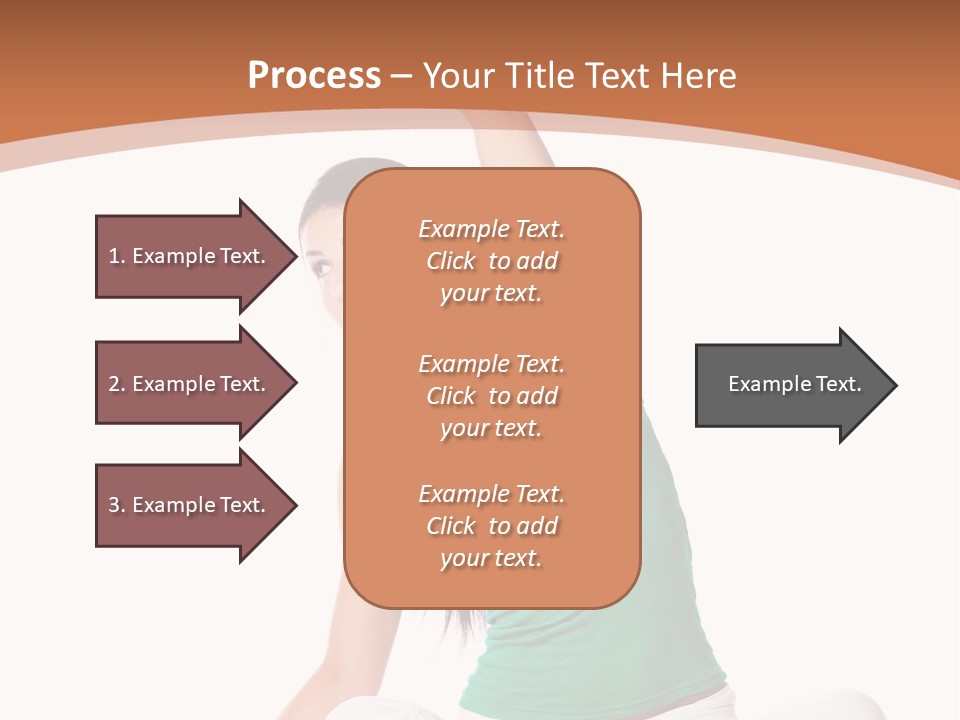 Process – Your Title Text Here

1. Example Text.

2. Example Text.

3. Example Text.

Example Text. Click to add your text.

Example Text. Click to add your text.

Example Text. Click to add your text.

Example Text.